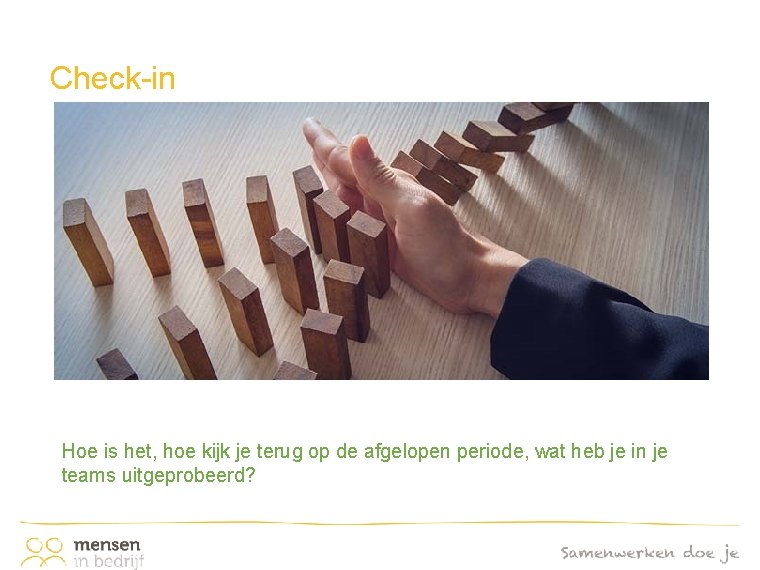 Check-in

Hoe is het, hoe kijk je terug op de afgelopen periode, wat heb je in je teams uitgeprobeerd?

mensen
in bedrijf

Samenwerken doe je